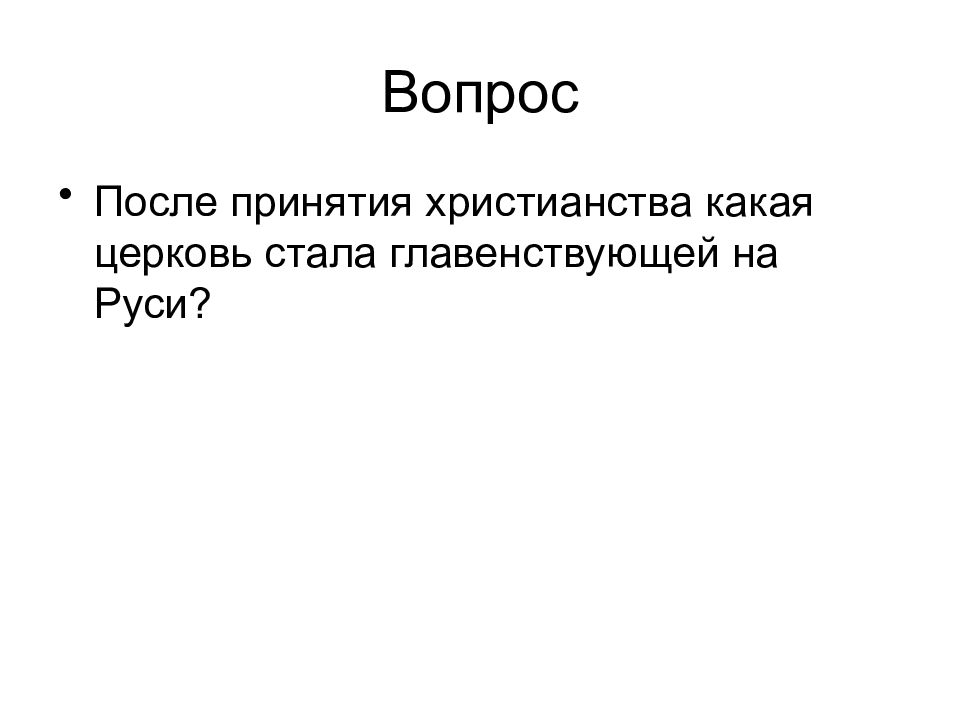 Вопрос

• После принятия христианства какая церковь стала главенствующей на Руси?